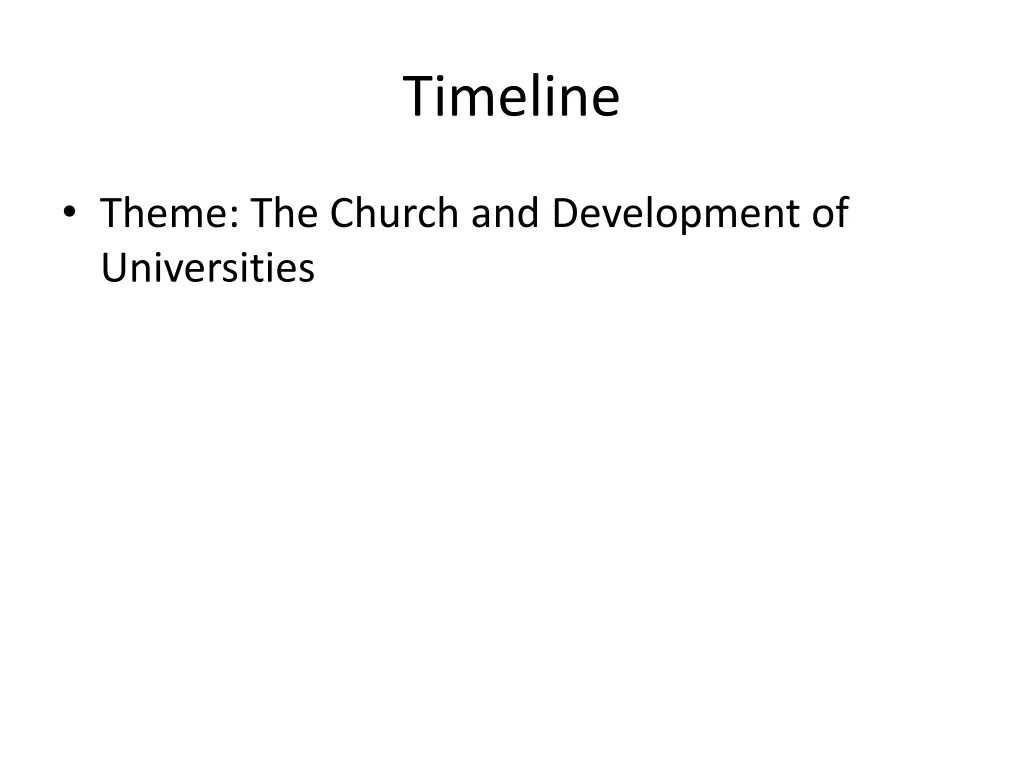 Timeline

• Theme: The Church and Development of Universities